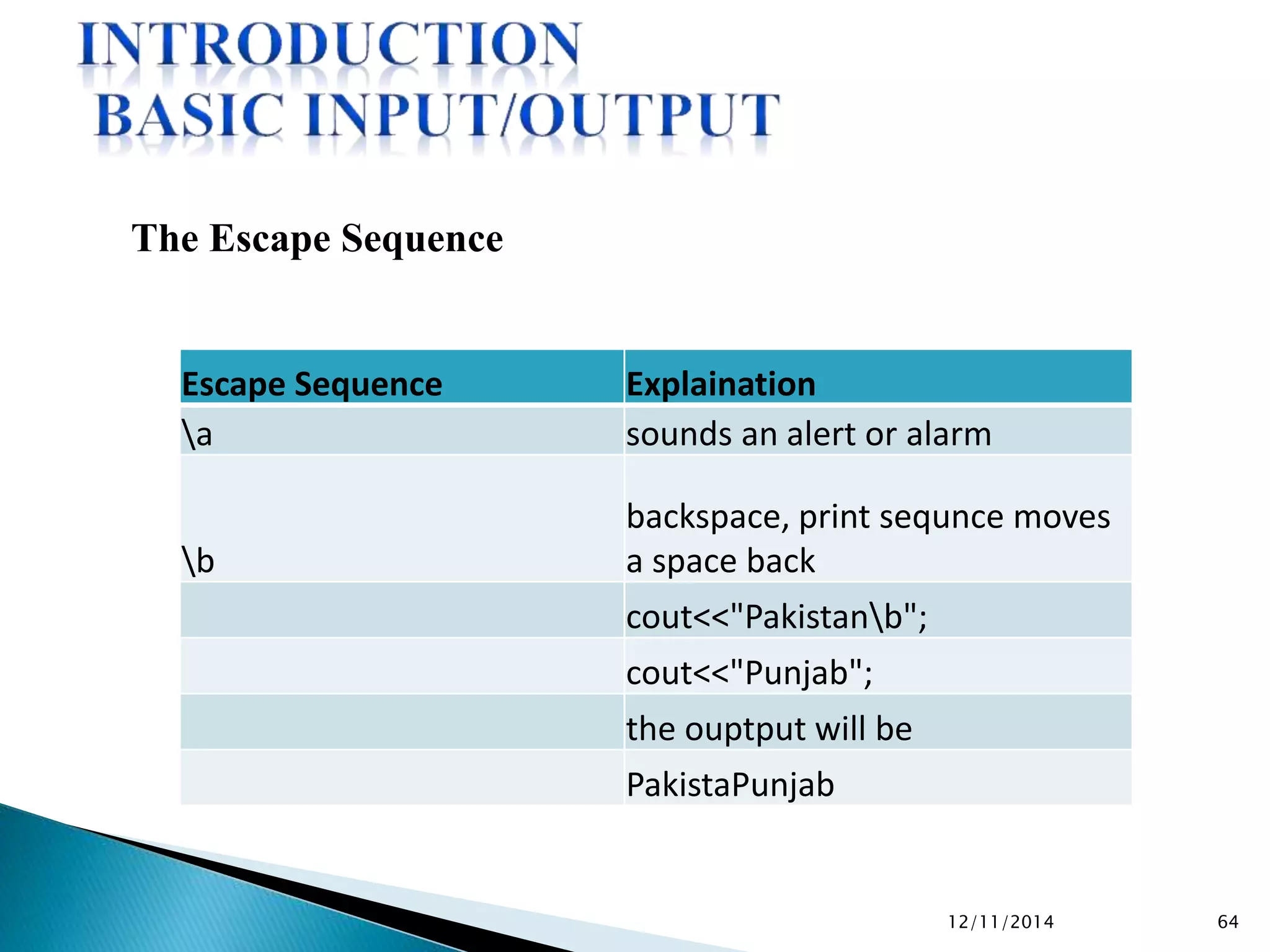 INTRODUCTION
BASIC INPUT/OUTPUT

The Escape Sequence

| Escape Sequence | Explaination |
|---|---|
| \a | sounds an alert or alarm |
| \b | backspace, print sequnce moves a space back |
| | cout<<"Pakistan\b"; |
| | cout<<"Punjab"; |
| | the ouptput will be |
| | PakistaPunjab |

12/11/2014

64